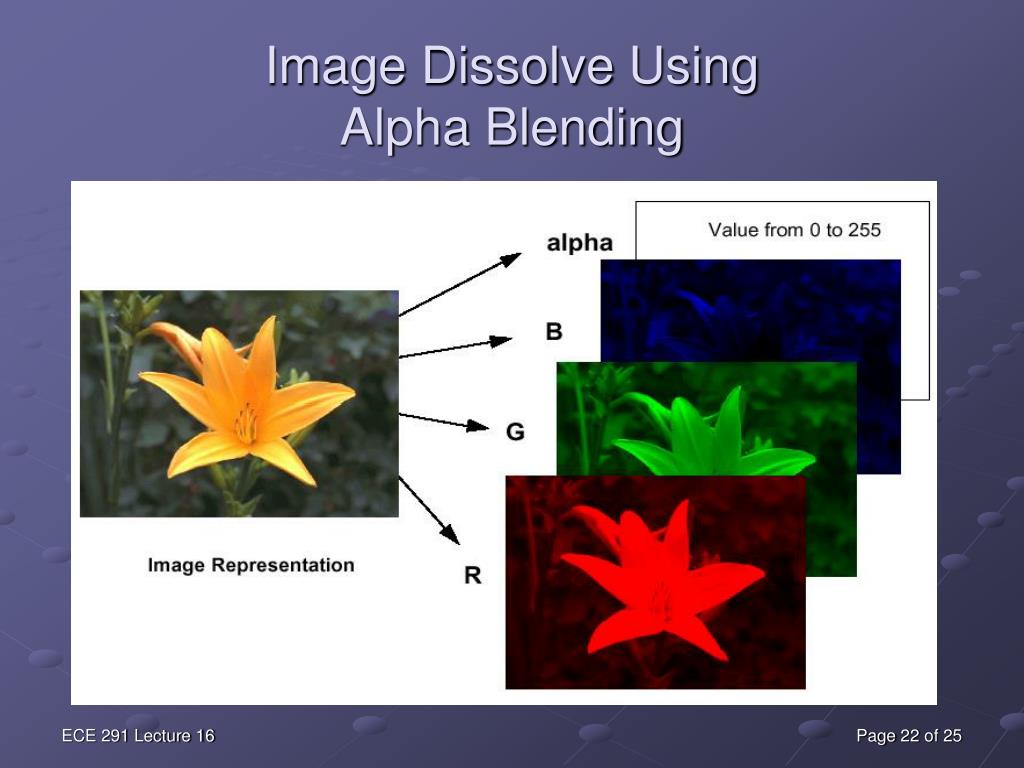 Image Dissolve Using Alpha Blending

alpha

Value from 0 to 255

B

G

R

Image Representation

ECE 291 Lecture 16

Page 22 of 25